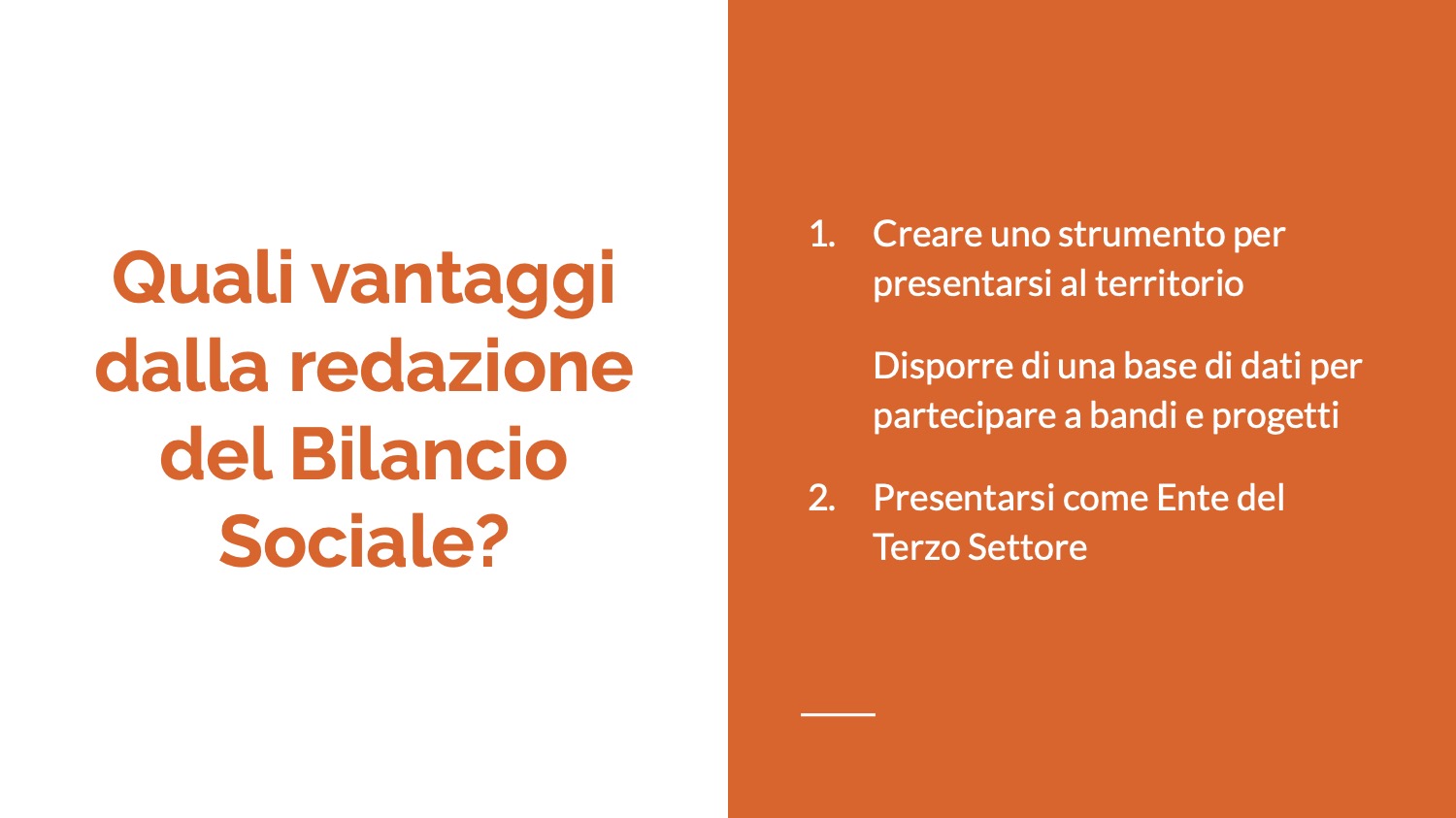 Quali vantaggi dalla redazione del Bilancio Sociale?

1. Creare uno strumento per presentarsi al territorio

Disporre di una base di dati per partecipare a bandi e progetti

2. Presentarsi come Ente del Terzo Settore